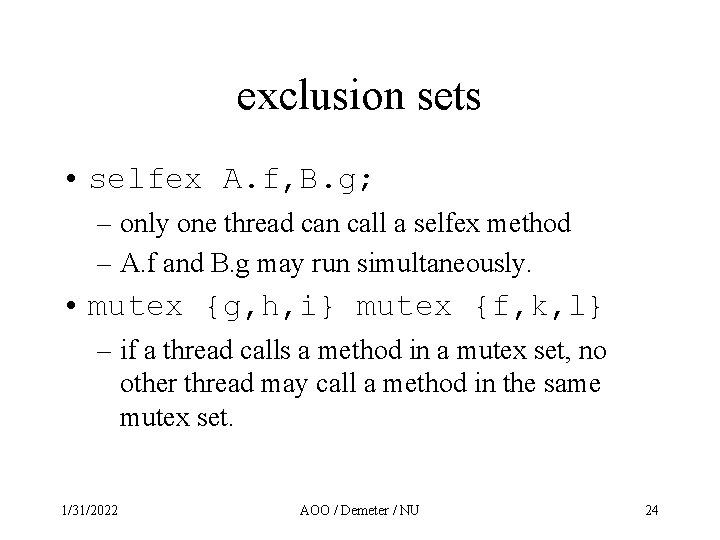 exclusion sets

• selfex A.f,B.g;
– only one thread can call a selfex method
– A.f and B.g may run simultaneously.

• mutex {g,h,i} mutex {f,k,l}
– if a thread calls a method in a mutex set, no other thread may call a method in the same mutex set.

1/31/2022 AOO / Demeter / NU 24